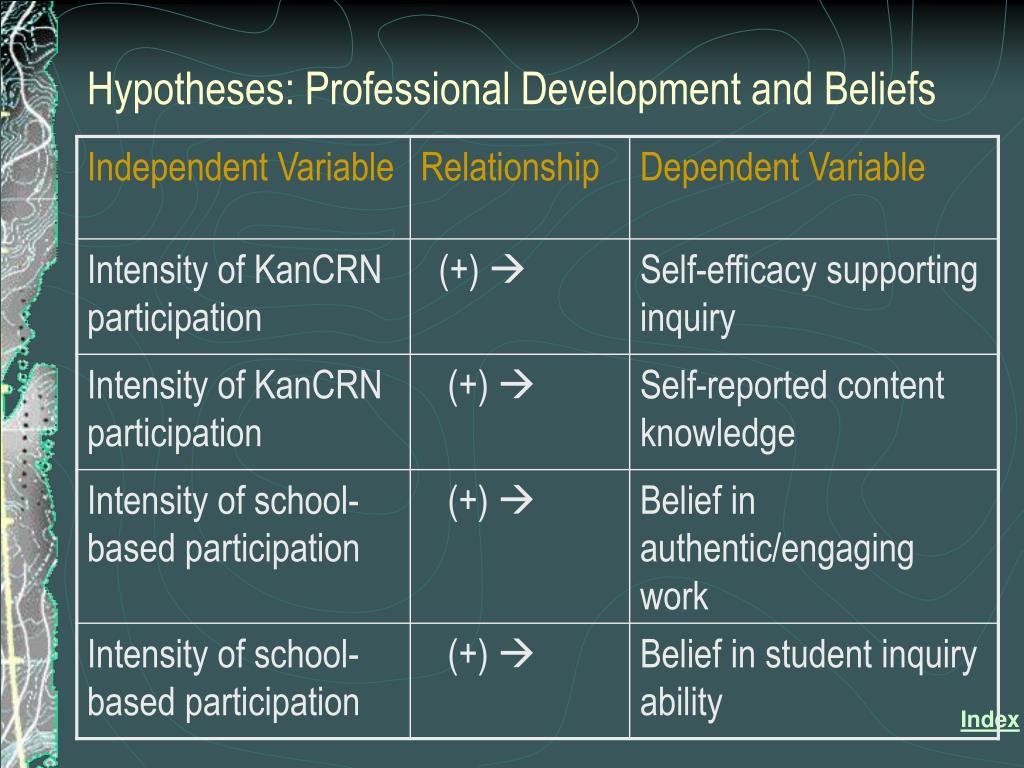 Hypotheses: Professional Development and Beliefs

| Independent Variable | Relationship | Dependent Variable |
|---|---|---|
| Intensity of KanCRN participation | (+) → | Self-efficacy supporting inquiry |
| Intensity of KanCRN participation | (+) → | Self-reported content knowledge |
| Intensity of school-based participation | (+) → | Belief in authentic/engaging work |
| Intensity of school-based participation | (+) → | Belief in student inquiry ability |

Index